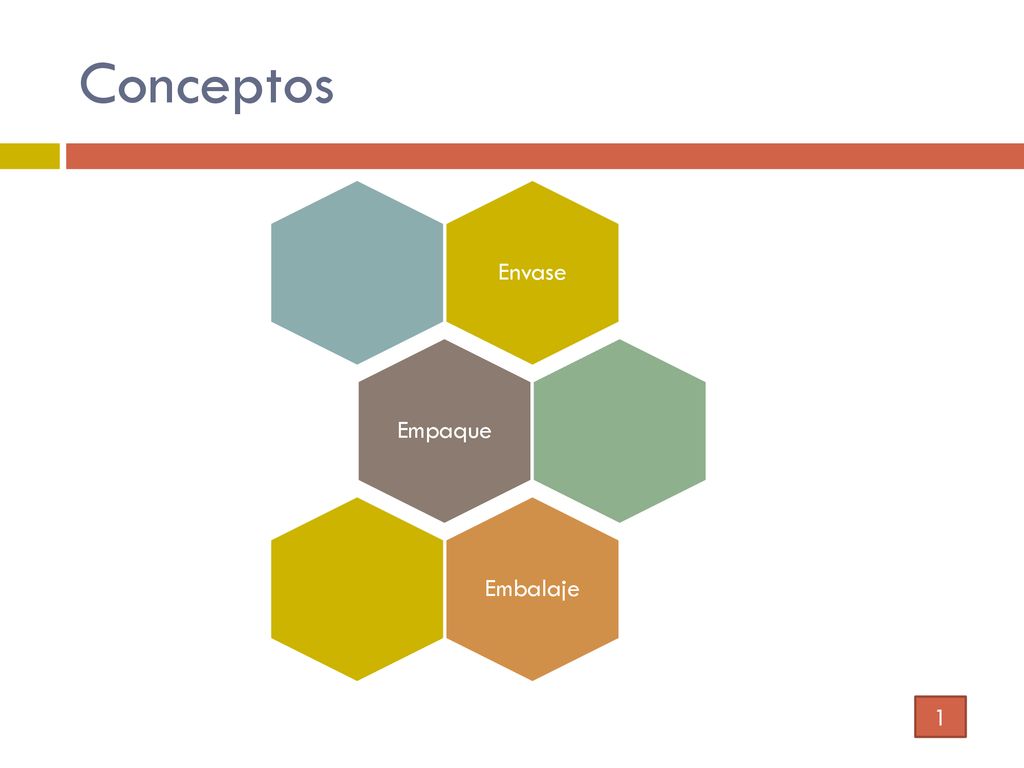 Conceptos

Envase

Empaque

Embalaje

1